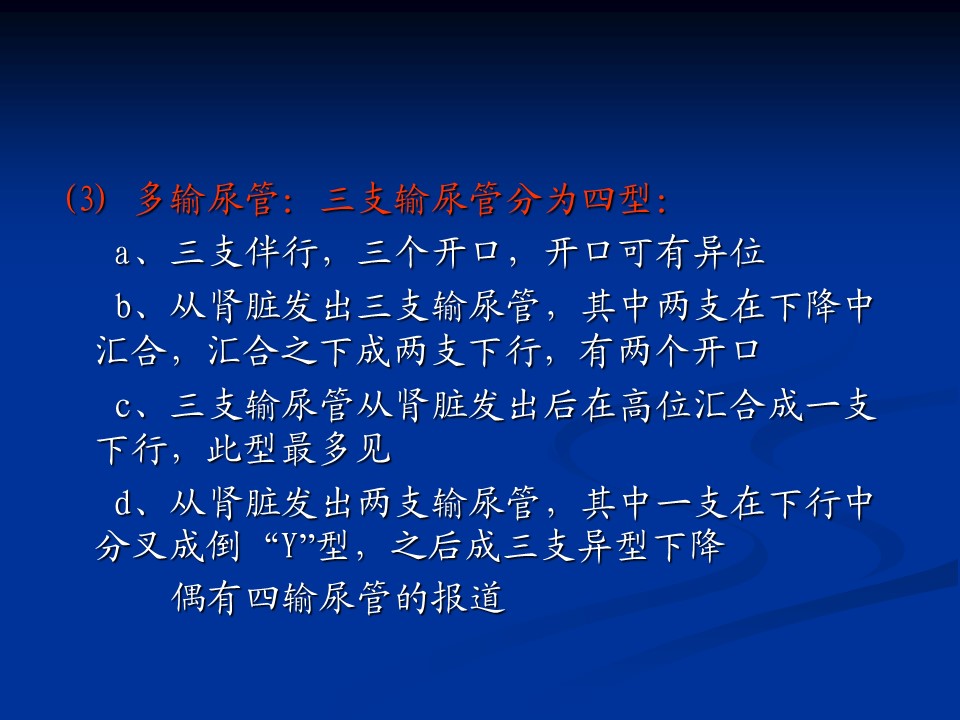 (3) 多输尿管：三支输尿管分为四型：

a、三支伴行，三个开口，开口可有异位

b、从肾脏发出三支输尿管，其中两支在下降中汇合，汇合之下成两支下行，有两个开口

c、三支输尿管从肾脏发出后在高位汇合成一支下行，此型最多见

d、从肾脏发出两支输尿管，其中一支在下行中分叉成倒“Y”型，之后成三支异型下降

偶有四输尿管的报道